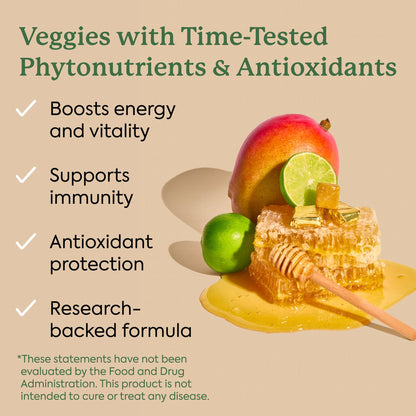 Veggies with Time-Tested Phytonutrients & Antioxidants

✓ Boosts energy and vitality

✓ Supports immunity

✓ Antioxidant protection

✓ Research-backed formula

*These statements have not been evaluated by the Food and Drug Administration. This product is not intended to cure or treat any disease.